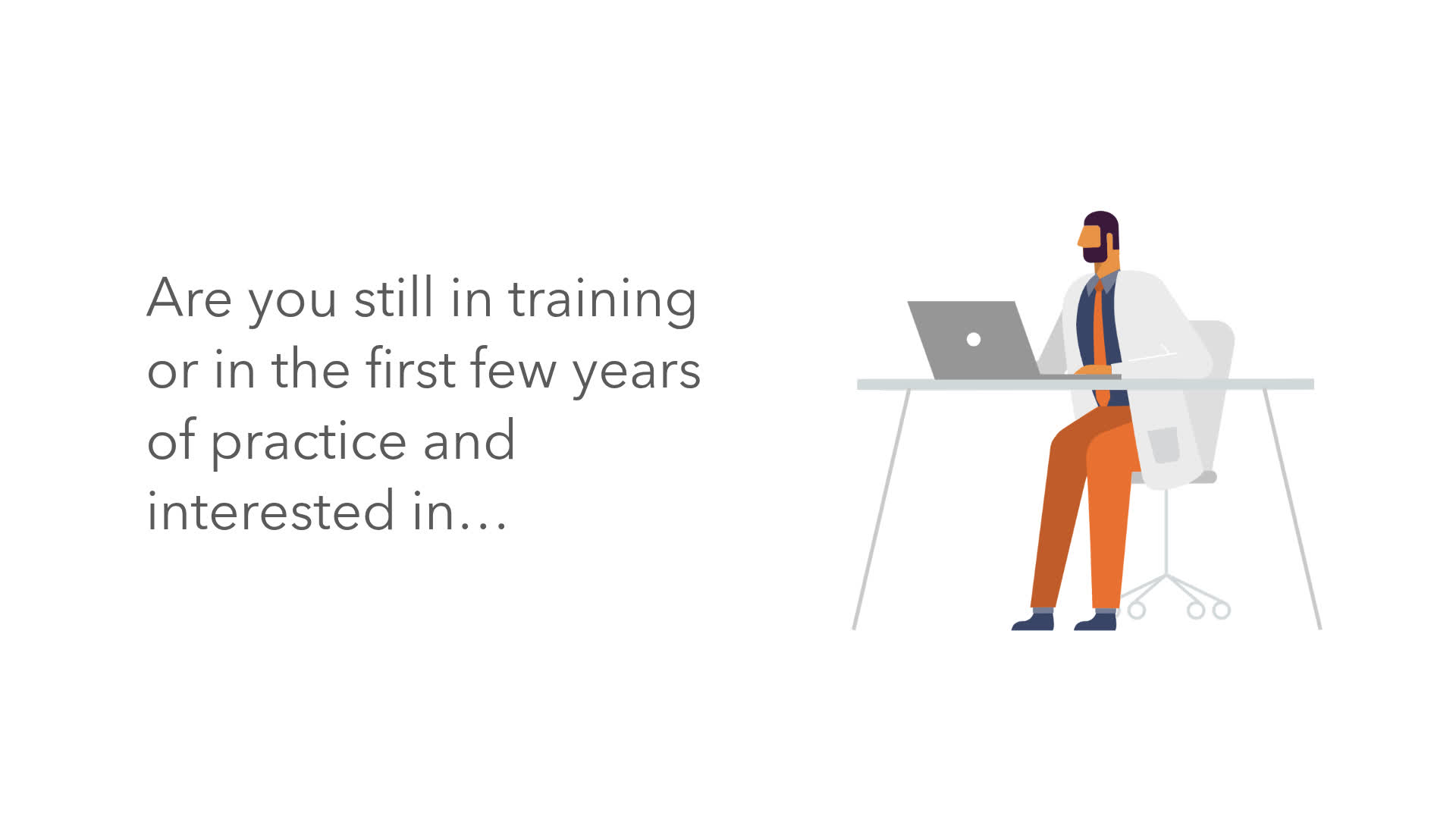 Are you still in training or in the first few years of practice and interested in…